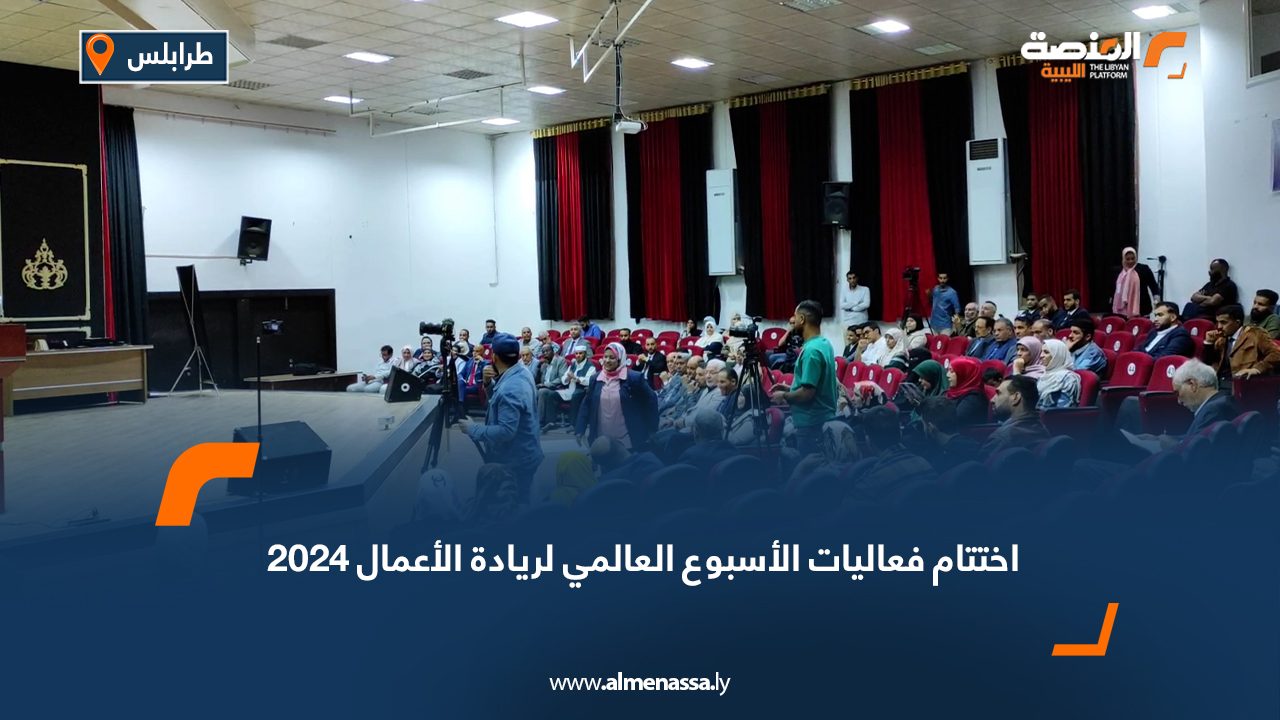 طرابلس

المنصة الليبية
THE LIBYAN PLATFORM

اختتام فعاليات الأسبوع العالمي لريادة الأعمال 2024

www.almenassa.ly